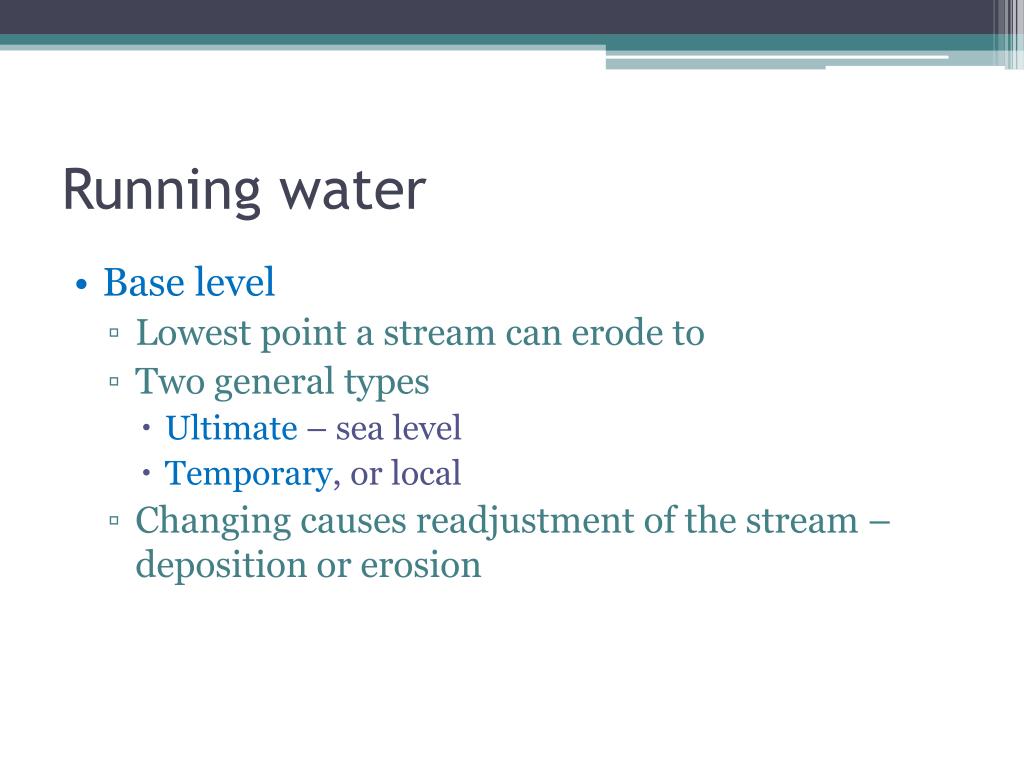 Running water

• Base level
▫ Lowest point a stream can erode to
▫ Two general types
• Ultimate – sea level
• Temporary, or local
▫ Changing causes readjustment of the stream – deposition or erosion